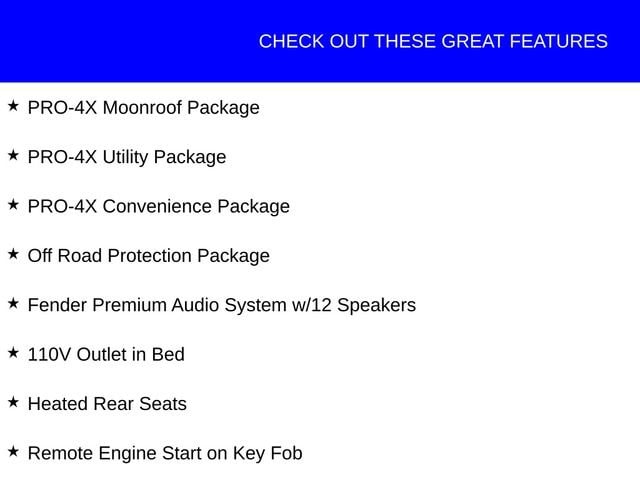 CHECK OUT THESE GREAT FEATURES

★ PRO-4X Moonroof Package

★ PRO-4X Utility Package

★ PRO-4X Convenience Package

★ Off Road Protection Package

★ Fender Premium Audio System w/12 Speakers

★ 110V Outlet in Bed

★ Heated Rear Seats

★ Remote Engine Start on Key Fob